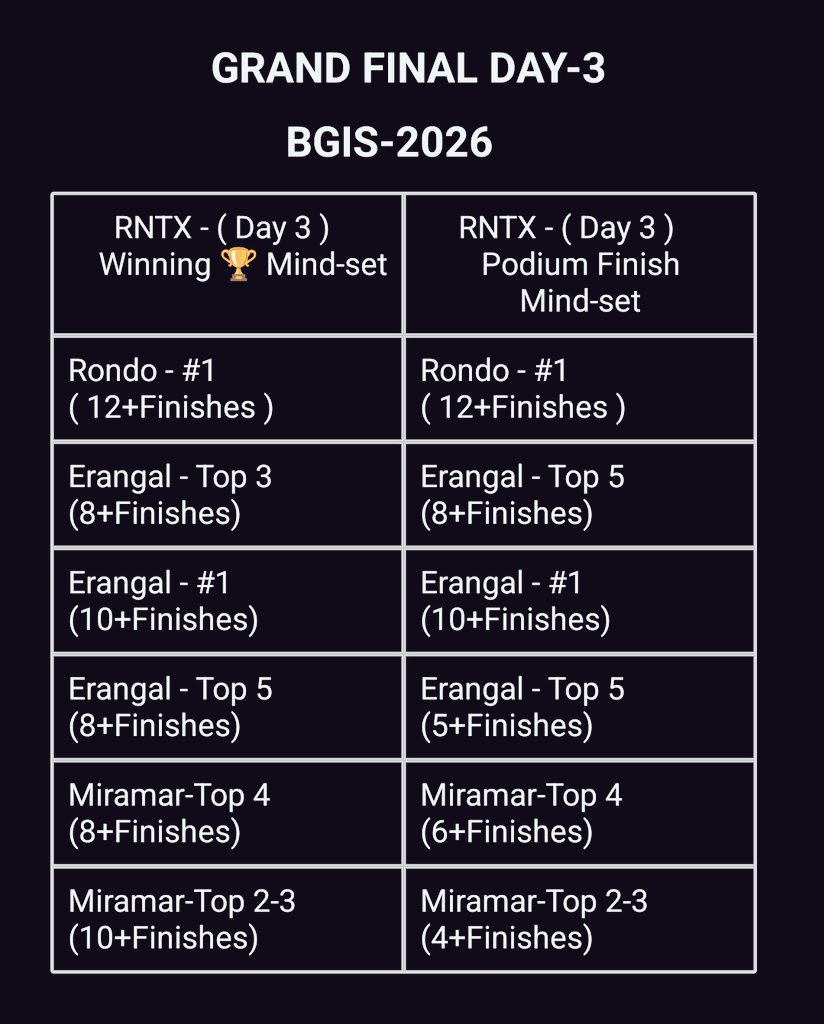 GRAND FINAL DAY-3

BGIS-2026

| RNTX - ( Day 3 ) Winning 🏆 Mind-set | RNTX - ( Day 3 ) Podium Finish Mind-set |
|---|---|
| Rondo - #1 ( 12+Finishes ) | Rondo - #1 ( 12+Finishes ) |
| Erangal - Top 3 (8+Finishes) | Erangal - Top 5 (8+Finishes) |
| Erangal - #1 (10+Finishes) | Erangal - #1 (10+Finishes) |
| Erangal - Top 5 (8+Finishes) | Erangal - Top 5 (5+Finishes) |
| Miramar-Top 4 (8+Finishes) | Miramar-Top 4 (6+Finishes) |
| Miramar-Top 2-3 (10+Finishes) | Miramar-Top 2-3 (4+Finishes) |